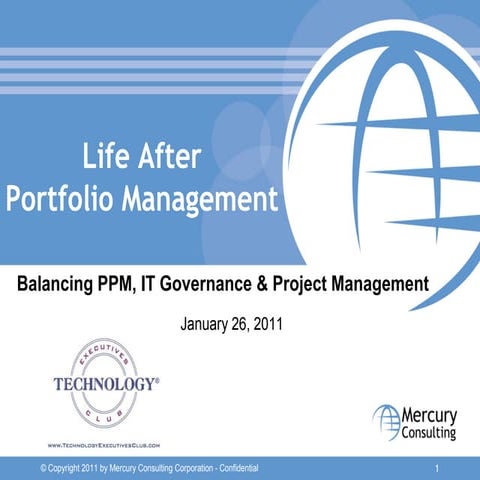 Life After
Portfolio Management

Balancing PPM, IT Governance & Project Management

January 26, 2011

EXECUTIVES
TECHNOLOGY®
CLUB

WWW.TECHNOLOGYEXECUTIVESCLUB.COM

Mercury
Consulting

© Copyright 2011 by Mercury Consulting Corporation - Confidential

1